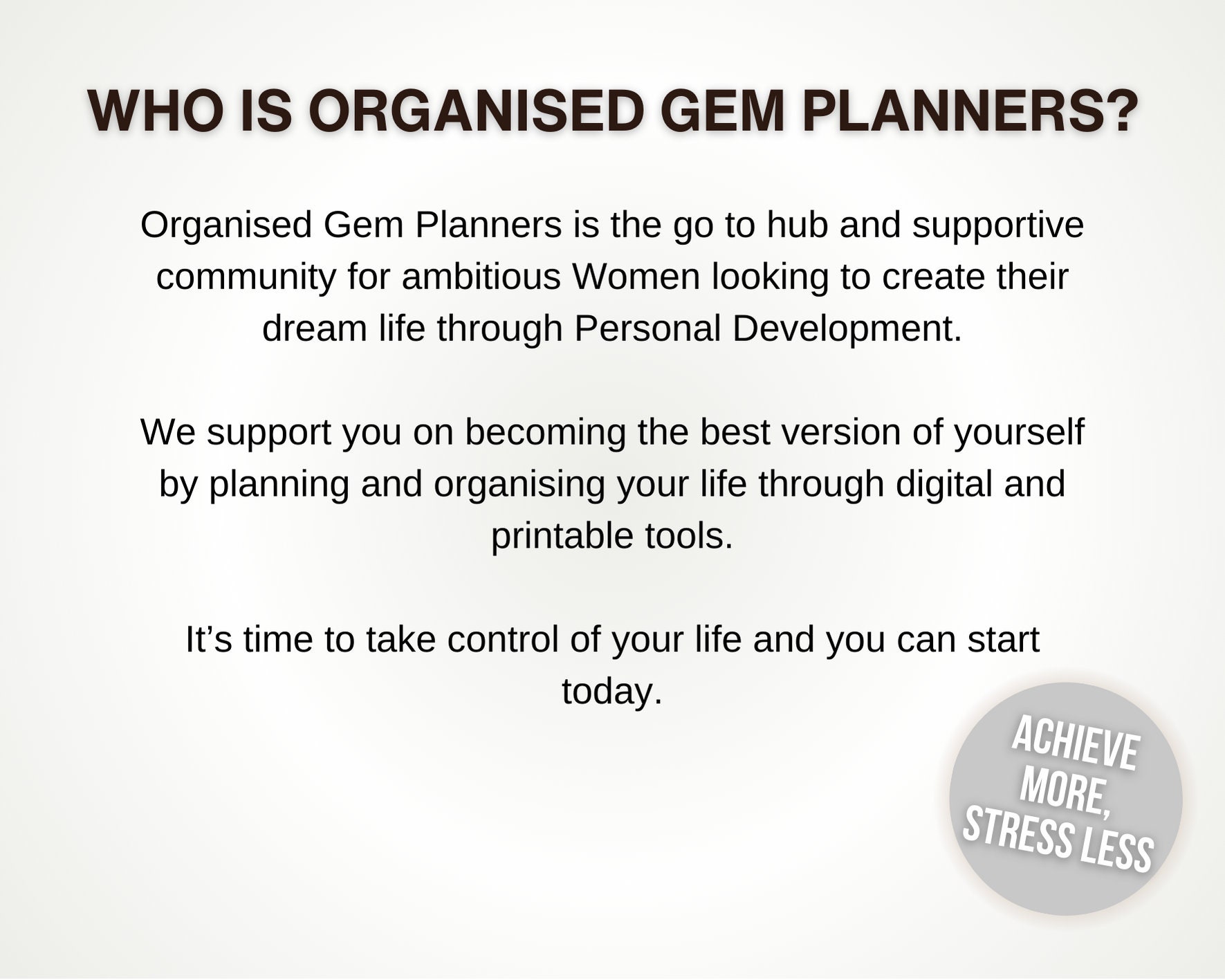 WHO IS ORGANISED GEM PLANNERS?

Organised Gem Planners is the go to hub and supportive community for ambitious Women looking to create their dream life through Personal Development.

We support you on becoming the best version of yourself by planning and organising your life through digital and printable tools.

It’s time to take control of your life and you can start today.

ACHIEVE MORE, STRESS LESS